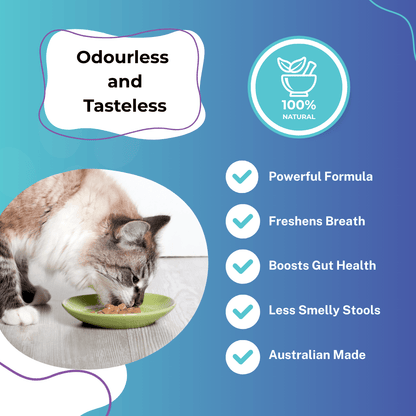 Odourless and Tasteless

100%
NATURAL

Powerful Formula

Freshens Breath

Boosts Gut Health

Less Smelly Stools

Australian Made